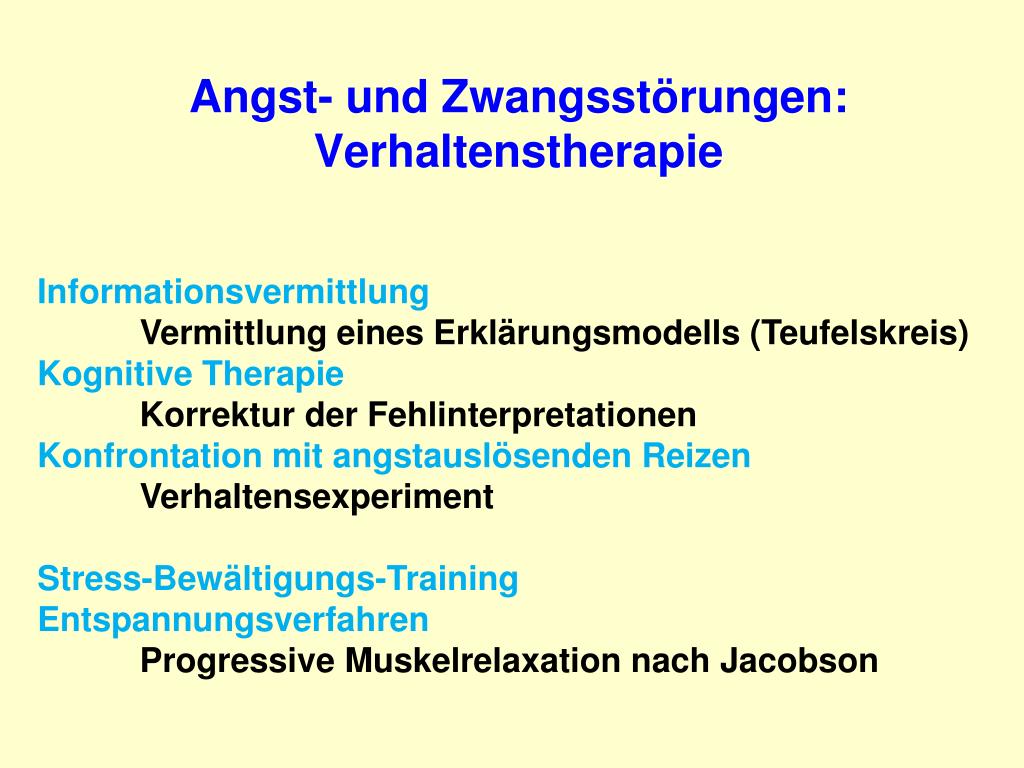 Angst- und Zwangsstörungen: Verhaltenstherapie

Informationsvermittlung
Vermittlung eines Erklärungsmodells (Teufelskreis)
Kognitive Therapie
Korrektur der Fehlinterpretationen
Konfrontation mit angstauslösenden Reizen
Verhaltensexperiment

Stress-Bewältigungs-Training
Entspannungsverfahren
Progressive Muskelrelaxation nach Jacobson